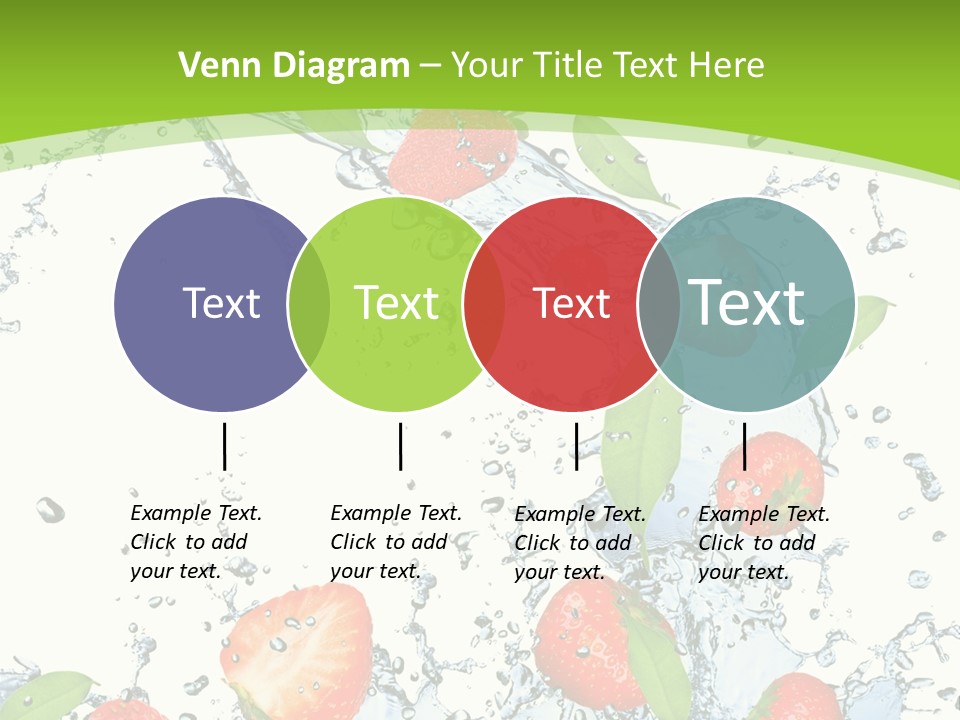 Venn Diagram – Your Title Text Here

Text

Text

Text

Text

Example Text. Click to add your text.

Example Text. Click to add your text.

Example Text. Click to add your text.

Example Text. Click to add your text.